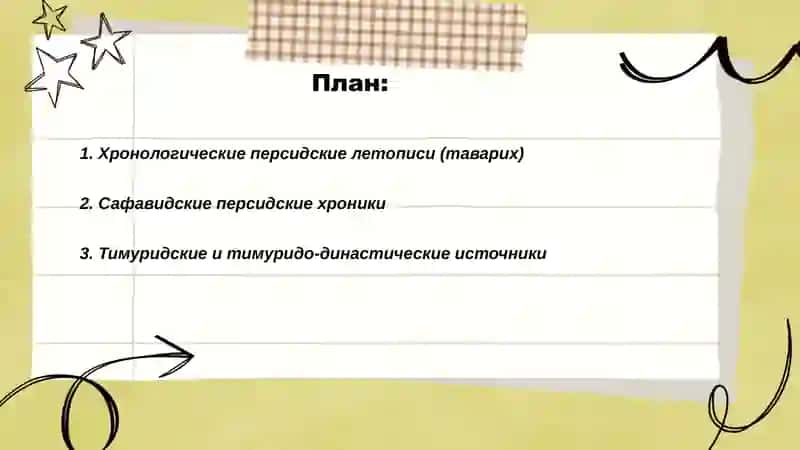 План:

1. Хронологические персидские летописи (таварих)

2. Сафавидские персидские хроники

3. Тимуридские и тимуридо-династические источники